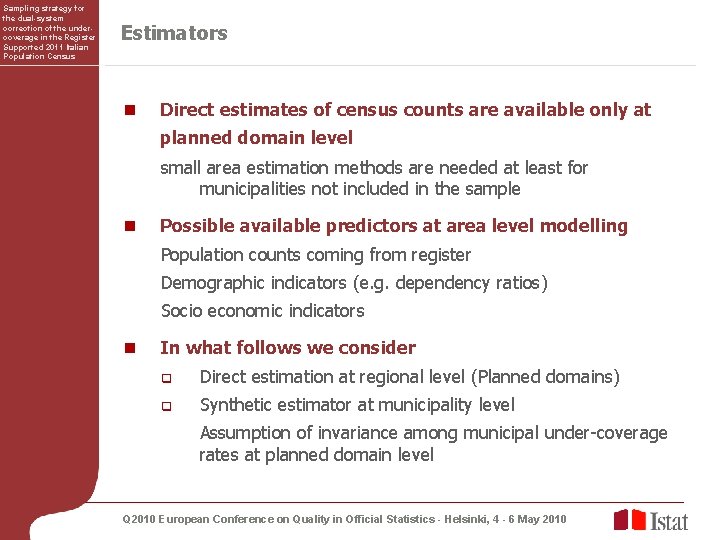 Sampling strategy for the dual-system correction of the under-coverage in the Register Supported 2011 Italian Population Census

Estimators

Direct estimates of census counts are available only at planned domain level

small area estimation methods are needed at least for municipalities not included in the sample

Possible available predictors at area level modelling

Population counts coming from register

Demographic indicators (e.g. dependency ratios)

Socio economic indicators

In what follows we consider

Direct estimation at regional level (Planned domains)

Synthetic estimator at municipality level

Assumption of invariance among municipal under-coverage rates at planned domain level

Q2010 European Conference on Quality in Official Statistics - Helsinki, 4 - 6 May 2010

Istat